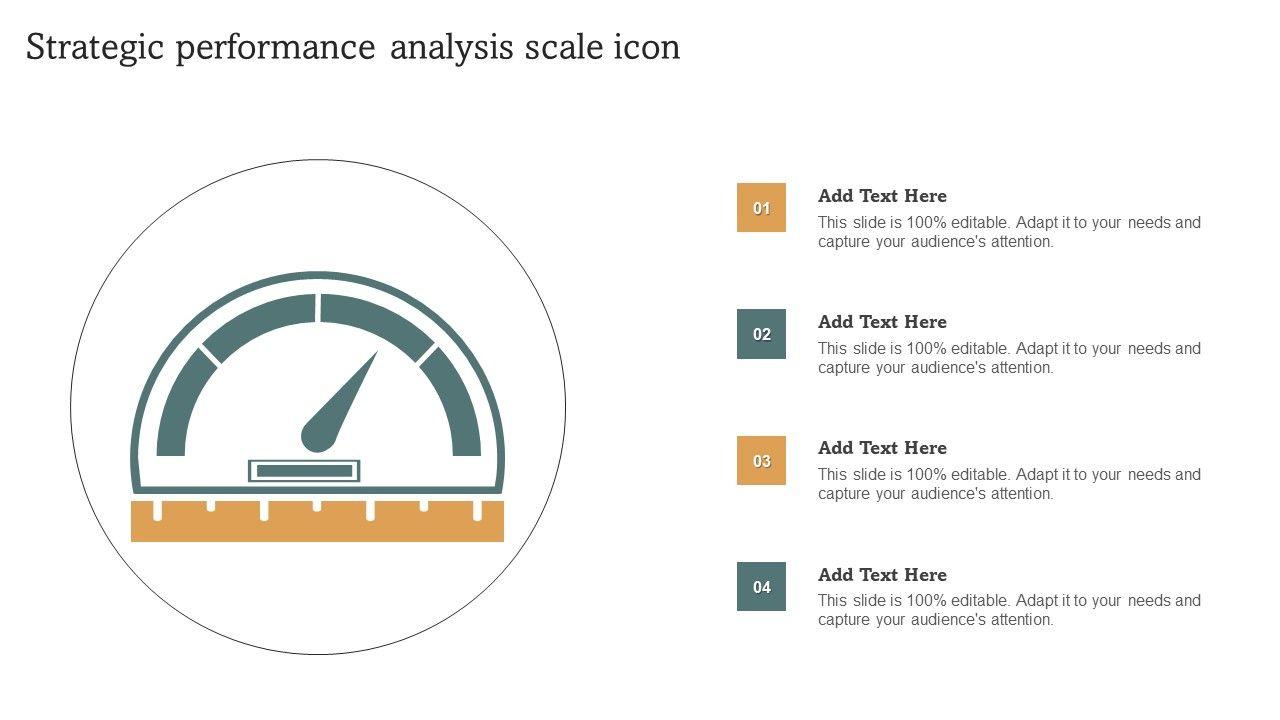 Strategic performance analysis scale icon

01

Add Text Here

This slide is 100% editable. Adapt it to your needs and capture your audience's attention.

02

Add Text Here

This slide is 100% editable. Adapt it to your needs and capture your audience's attention.

03

Add Text Here

This slide is 100% editable. Adapt it to your needs and capture your audience's attention.

04

Add Text Here

This slide is 100% editable. Adapt it to your needs and capture your audience's attention.